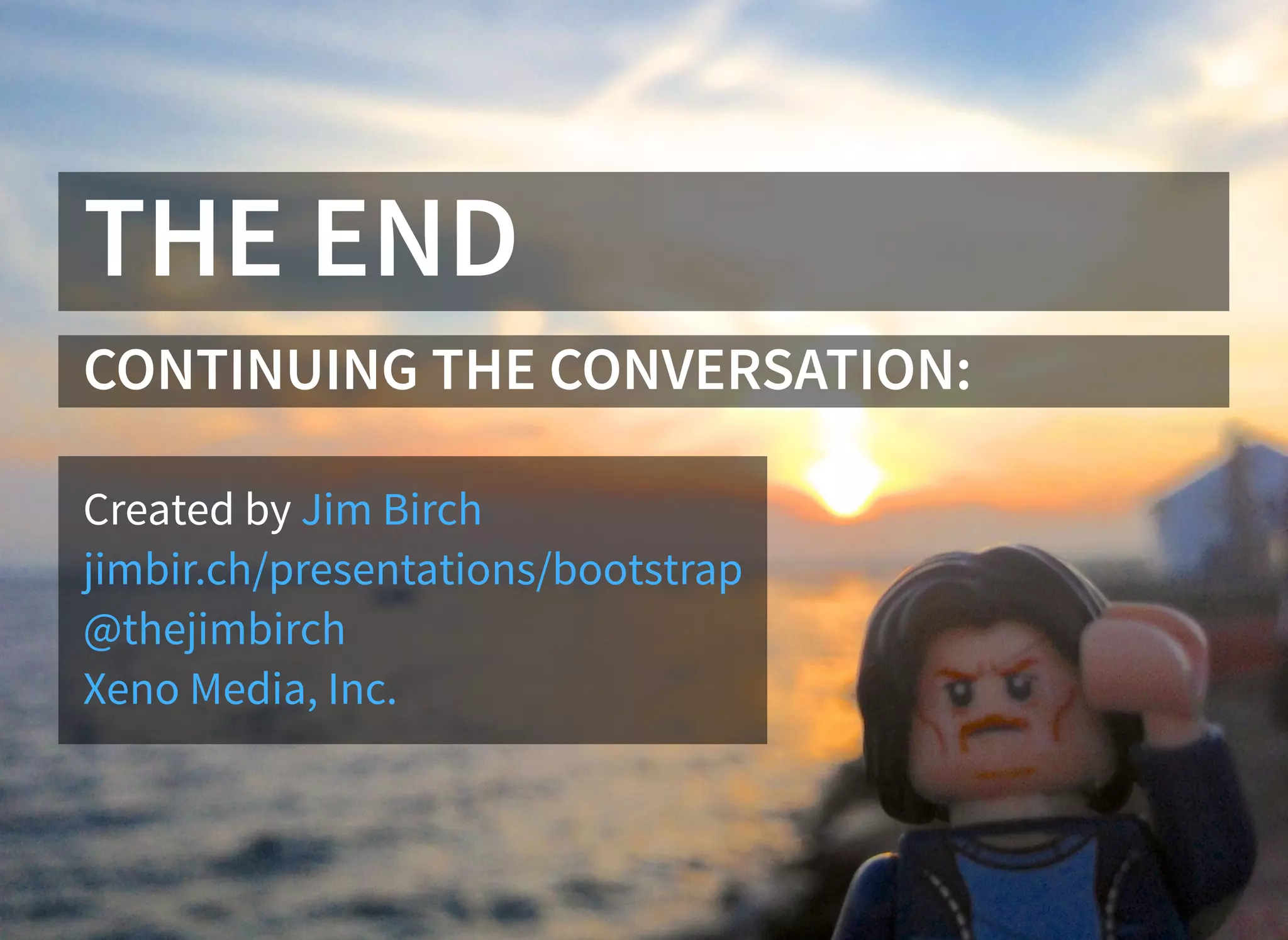 THE END

CONTINUING THE CONVERSATION:

Created by Jim Birch
jimbir.ch/presentations/bootstrap
@thejimbirch
Xeno Media, Inc.